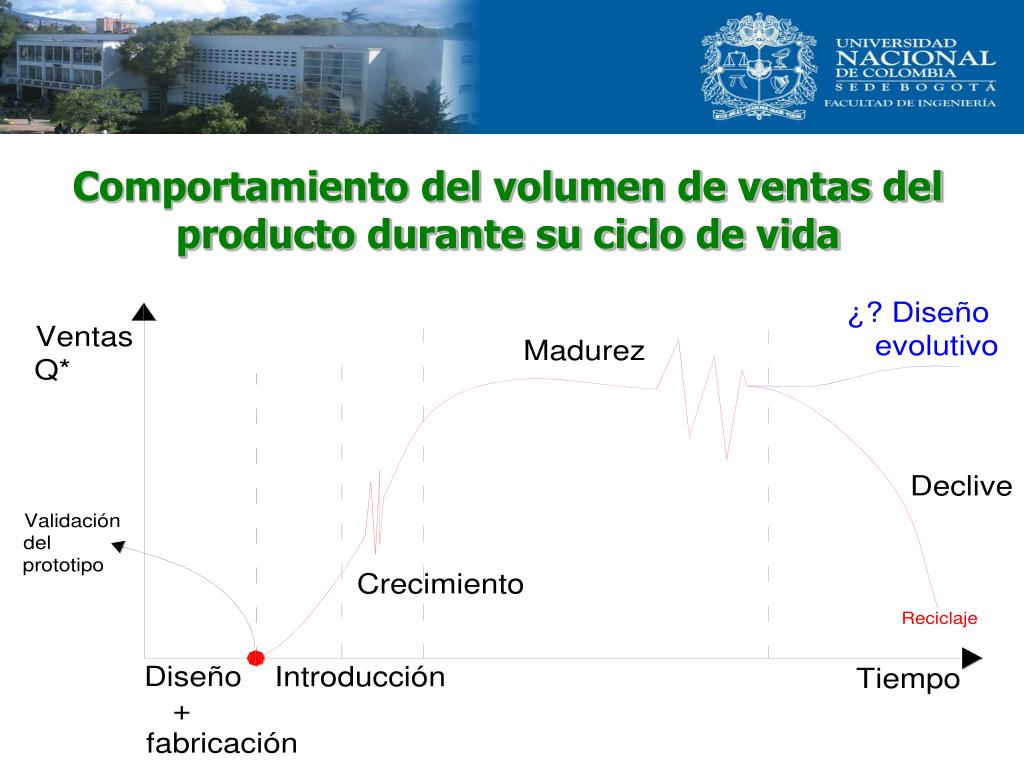 UNIVERSIDAD NACIONAL DE COLOMBIA
SEDE BOGOTÁ
FACULTAD DE INGENIERÍA

Comportamiento del volumen de ventas del producto durante su ciclo de vida

Ventas Q*

¿? Diseño evolutivo

Madurez

Declive

Validación del prototipo

Crecimiento

Reciclaje

Diseño + fabricación

Introducción

Tiempo